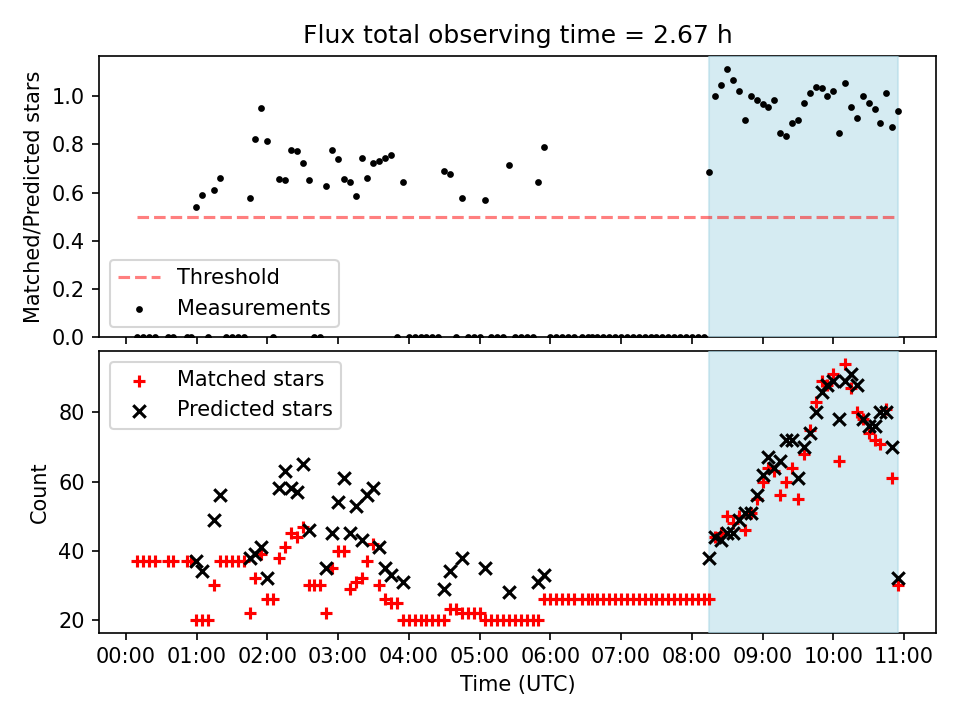 Flux total observing time = 2.67 h

Matched/Predicted stars

1.0
0.8
0.6
0.4
0.2
0.0

Threshold
Measurements

Matched stars
Predicted stars

Count

80
60
40
20

00:00 01:00 02:00 03:00 04:00 05:00 06:00 07:00 08:00 09:00 10:00 11:00

Time (UTC)